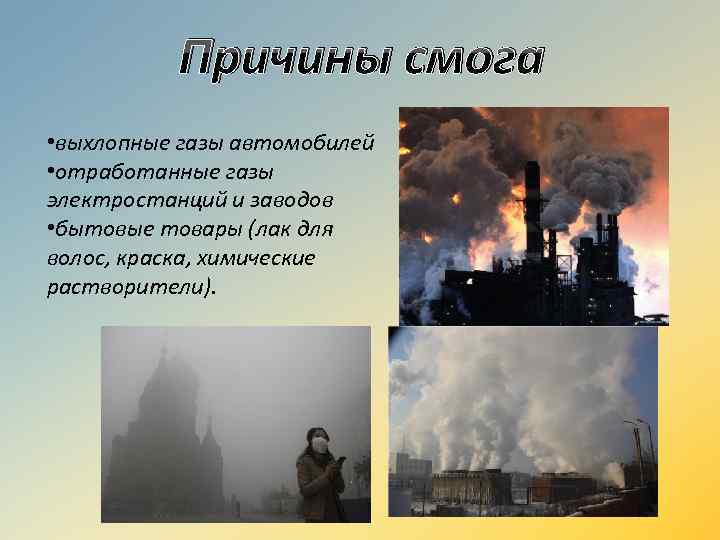 Причины смога

•выхлопные газы автомобилей
•отработанные газы электростанций и заводов
•бытовые товары (лак для волос, краска, химические растворители).